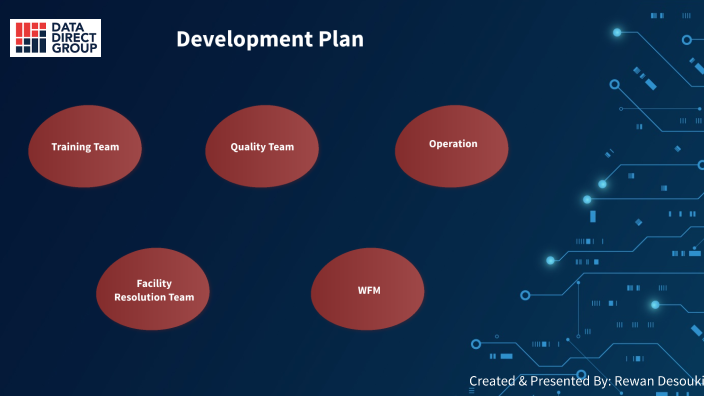 DATA DIRECT GROUP

Development Plan

Training Team

Quality Team

Operation

Facility Resolution Team

WFM

Created & Presented By: Rewan Desouki